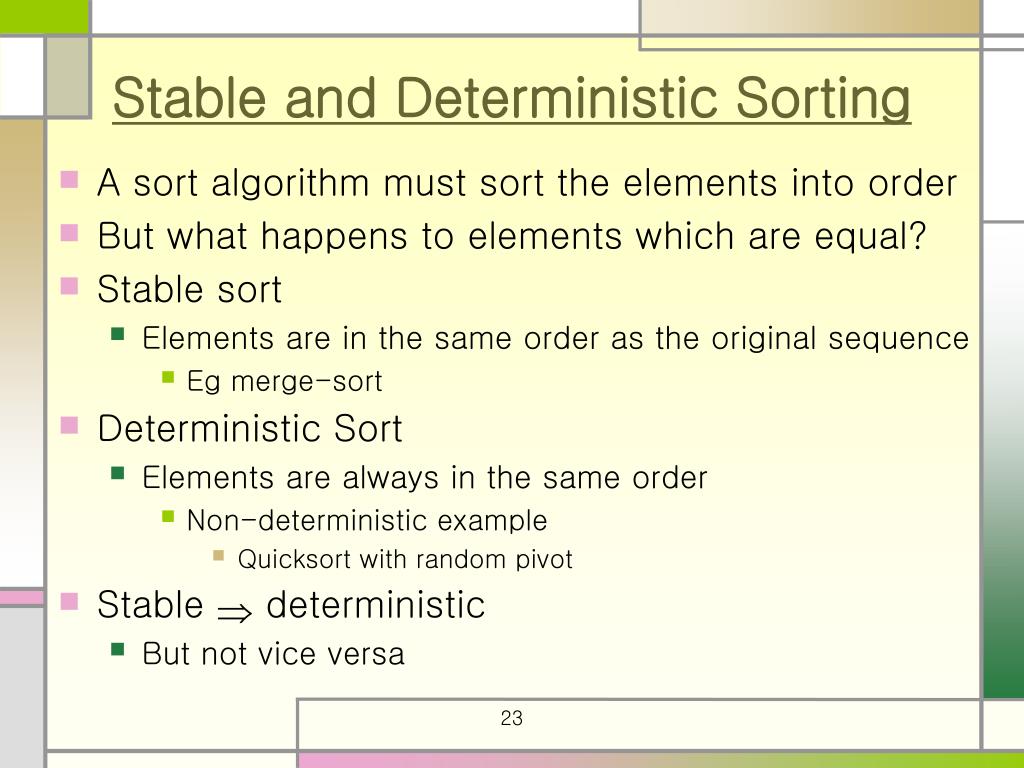 Stable and Deterministic Sorting

- A sort algorithm must sort the elements into order
- But what happens to elements which are equal?
- Stable sort
  - Elements are in the same order as the original sequence
    - Eg merge-sort
- Deterministic Sort
  - Elements are always in the same order
    - Non-deterministic example
      - Quicksort with random pivot
- Stable $\Rightarrow$ deterministic
  - But not vice versa

23